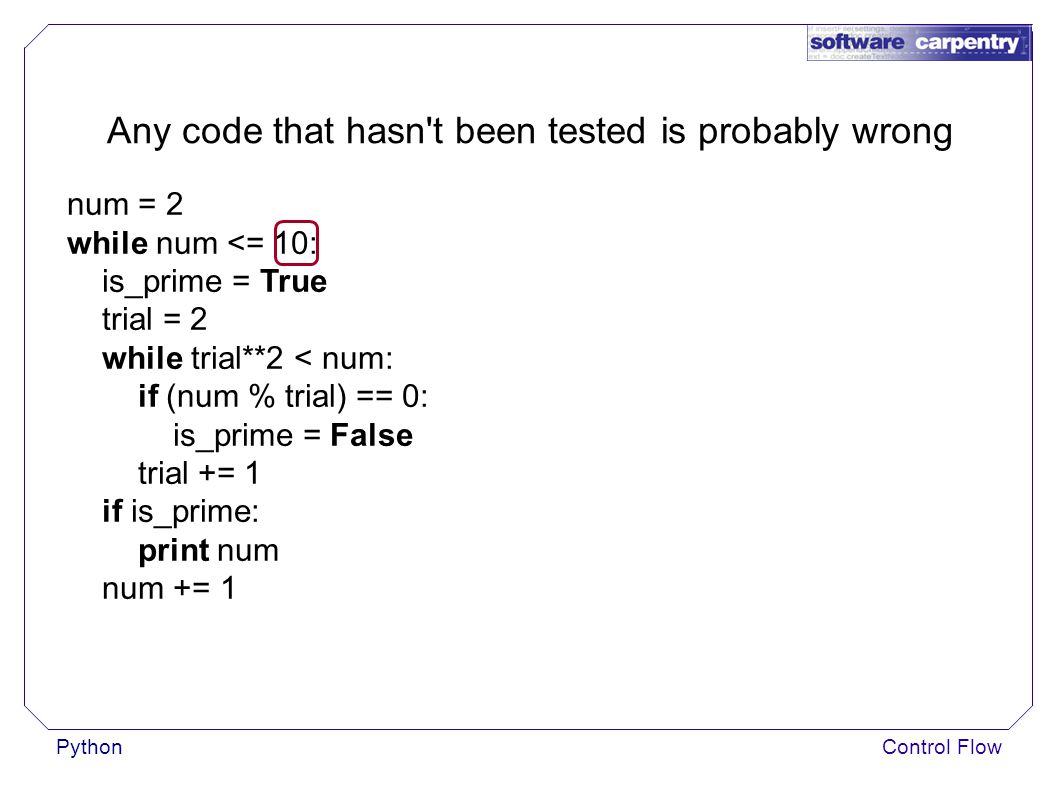 software carpentry

Any code that hasn't been tested is probably wrong

num = 2
while num <= 10:
    is_prime = True
    trial = 2
    while trial**2 < num:
        if (num % trial) == 0:
            is_prime = False
        trial += 1
    if is_prime:
        print num
    num += 1

Python

Control Flow